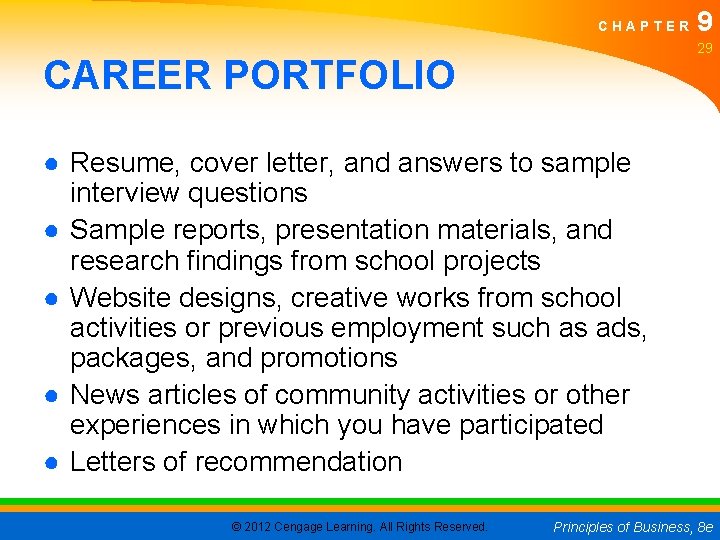 CHAPTER 9
29

CAREER PORTFOLIO

● Resume, cover letter, and answers to sample interview questions
● Sample reports, presentation materials, and research findings from school projects
● Website designs, creative works from school activities or previous employment such as ads, packages, and promotions
● News articles of community activities or other experiences in which you have participated
● Letters of recommendation

© 2012 Cengage Learning. All Rights Reserved.

Principles of Business, 8e